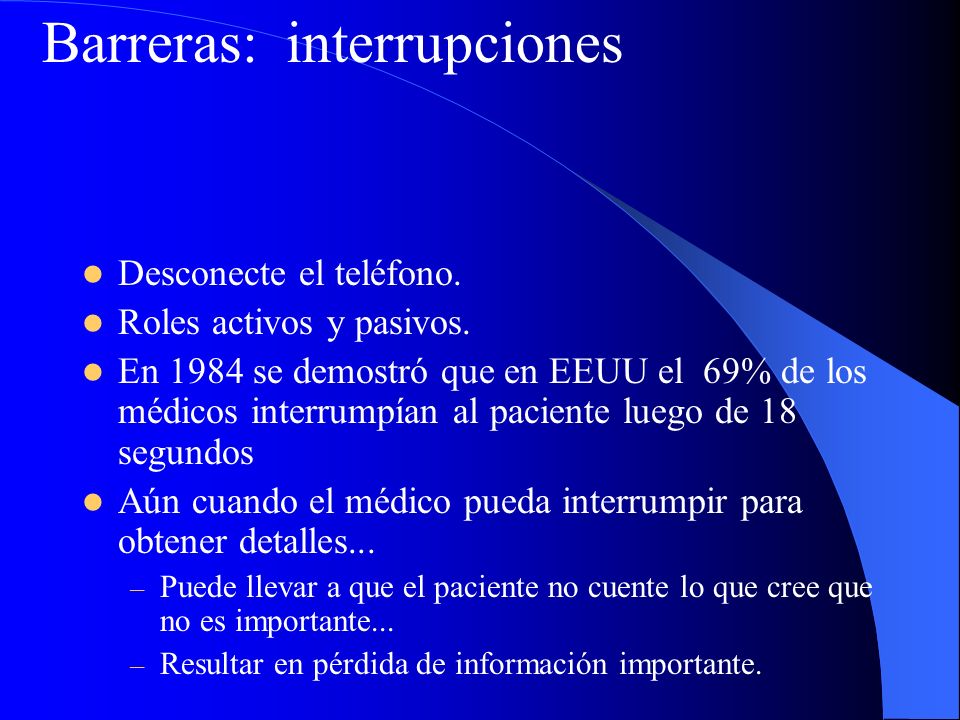 Barreras: interrupciones

- Desconecte el teléfono.
- Roles activos y pasivos.
- En 1984 se demostró que en EEUU el 69% de los médicos interrumpían al paciente luego de 18 segundos
- Aún cuando el médico pueda interrumpir para obtener detalles...
  – Puede llevar a que el paciente no cuente lo que cree que no es importante...
  – Resultar en pérdida de información importante.